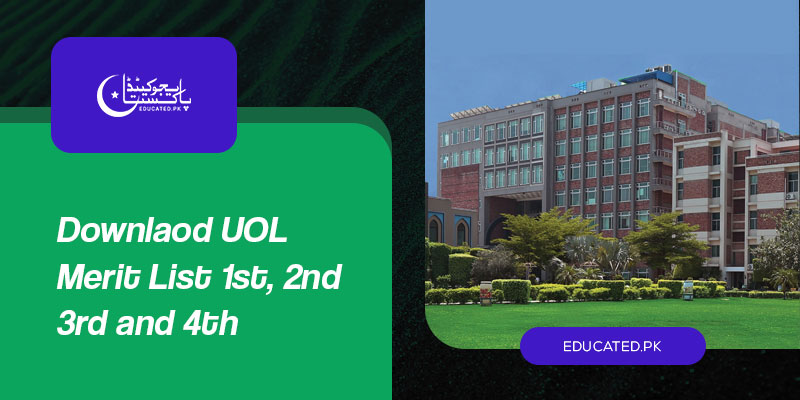 ایجوکیٹڈ پاکستان
EDUCATED.PK

Downlaod UOL Merit List 1st, 2nd 3rd and 4th

EDUCATED.PK